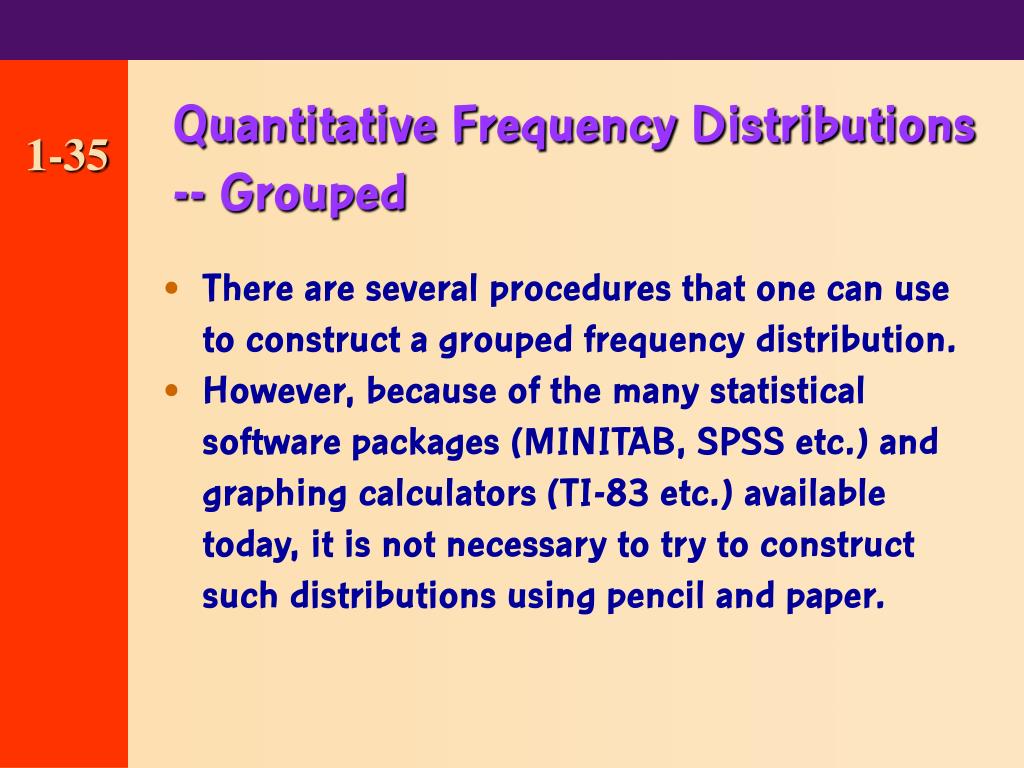 1-35

Quantitative Frequency Distributions -- Grouped

• There are several procedures that one can use to construct a grouped frequency distribution.
• However, because of the many statistical software packages (MINITAB, SPSS etc.) and graphing calculators (TI-83 etc.) available today, it is not necessary to try to construct such distributions using pencil and paper.